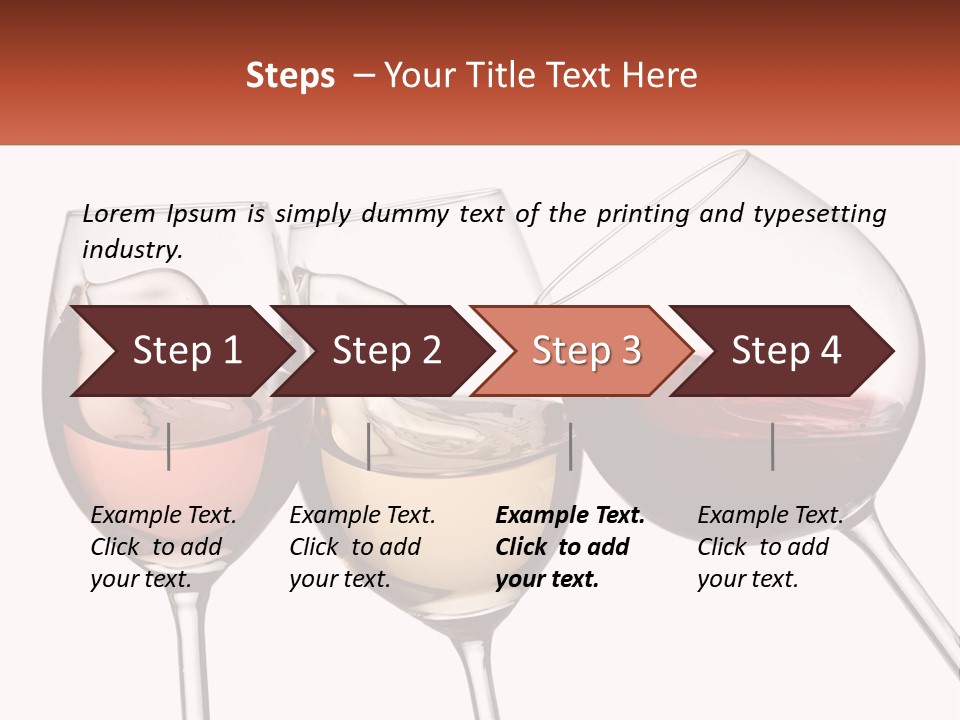 Steps – Your Title Text Here

Lorem Ipsum is simply dummy text of the printing and typesetting industry.

Step 1

Step 2

Step 3

Step 4

Example Text. Click to add your text.

Example Text. Click to add your text.

Example Text. Click to add your text.

Example Text. Click to add your text.